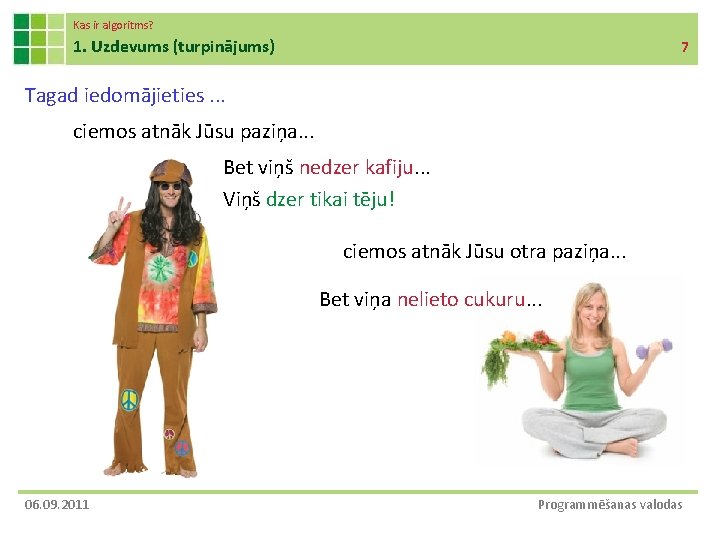 Kas ir algoritms?
1. Uzdevums (turpinājums)
7

Tagad iedomājieties ...

ciemos atnāk Jūsu paziņa...

Bet viņš nedzer kafiju...
Viņš dzer tikai tēju!

ciemos atnāk Jūsu otra paziņa...

Bet viņa nelieto cukuru...

06.09.2011
Programmēšanas valodas